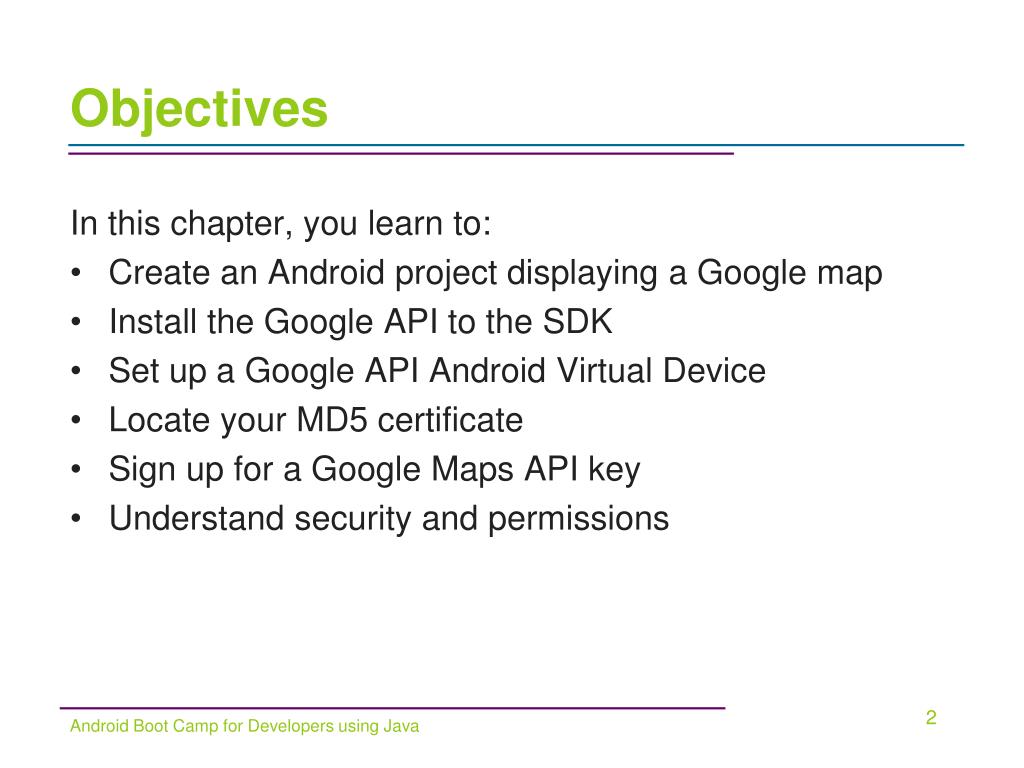 Objectives

In this chapter, you learn to:
• Create an Android project displaying a Google map
• Install the Google API to the SDK
• Set up a Google API Android Virtual Device
• Locate your MD5 certificate
• Sign up for a Google Maps API key
• Understand security and permissions

Android Boot Camp for Developers using Java

2